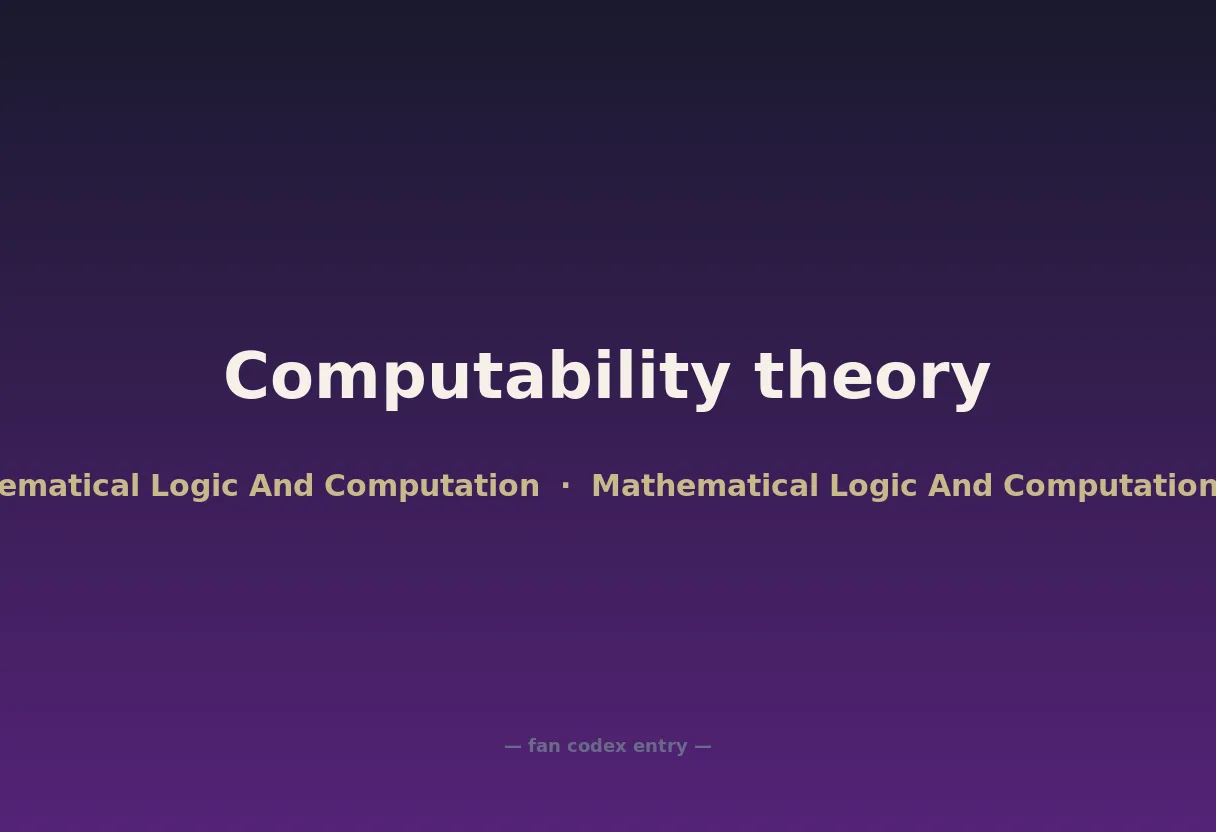 Computability theory

ematical Logic And Computation · Mathematical Logic And Computation

— fan codex entry —